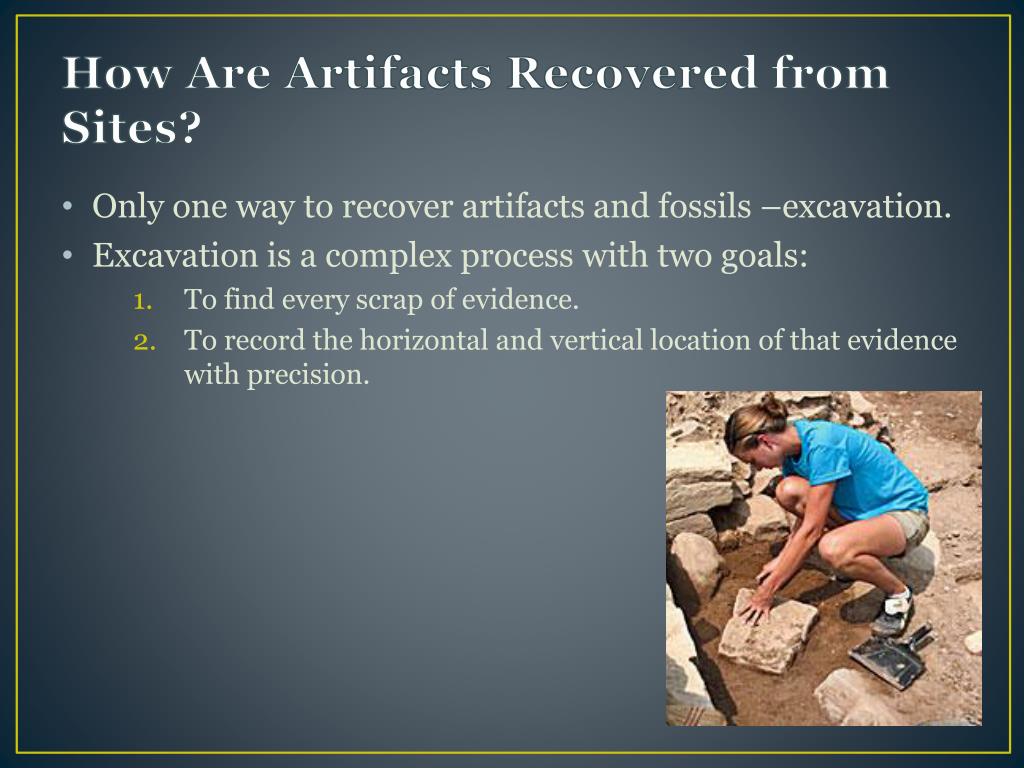 How Are Artifacts Recovered from Sites?

• Only one way to recover artifacts and fossils –excavation.
• Excavation is a complex process with two goals:
1. To find every scrap of evidence.
2. To record the horizontal and vertical location of that evidence with precision.